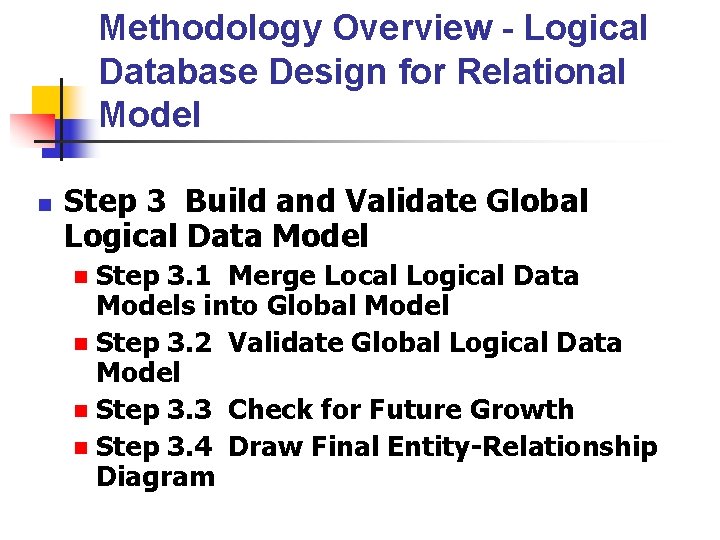 Methodology Overview - Logical Database Design for Relational Model

Step 3 Build and Validate Global Logical Data Model

Step 3.1 Merge Local Logical Data Models into Global Model

Step 3.2 Validate Global Logical Data Model

Step 3.3 Check for Future Growth

Step 3.4 Draw Final Entity-Relationship Diagram